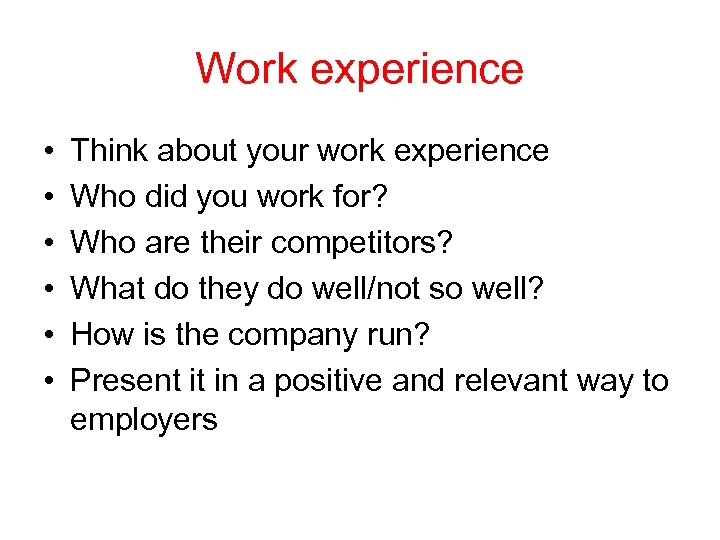 Work experience

• Think about your work experience
• Who did you work for?
• Who are their competitors?
• What do they do well/not so well?
• How is the company run?
• Present it in a positive and relevant way to employers